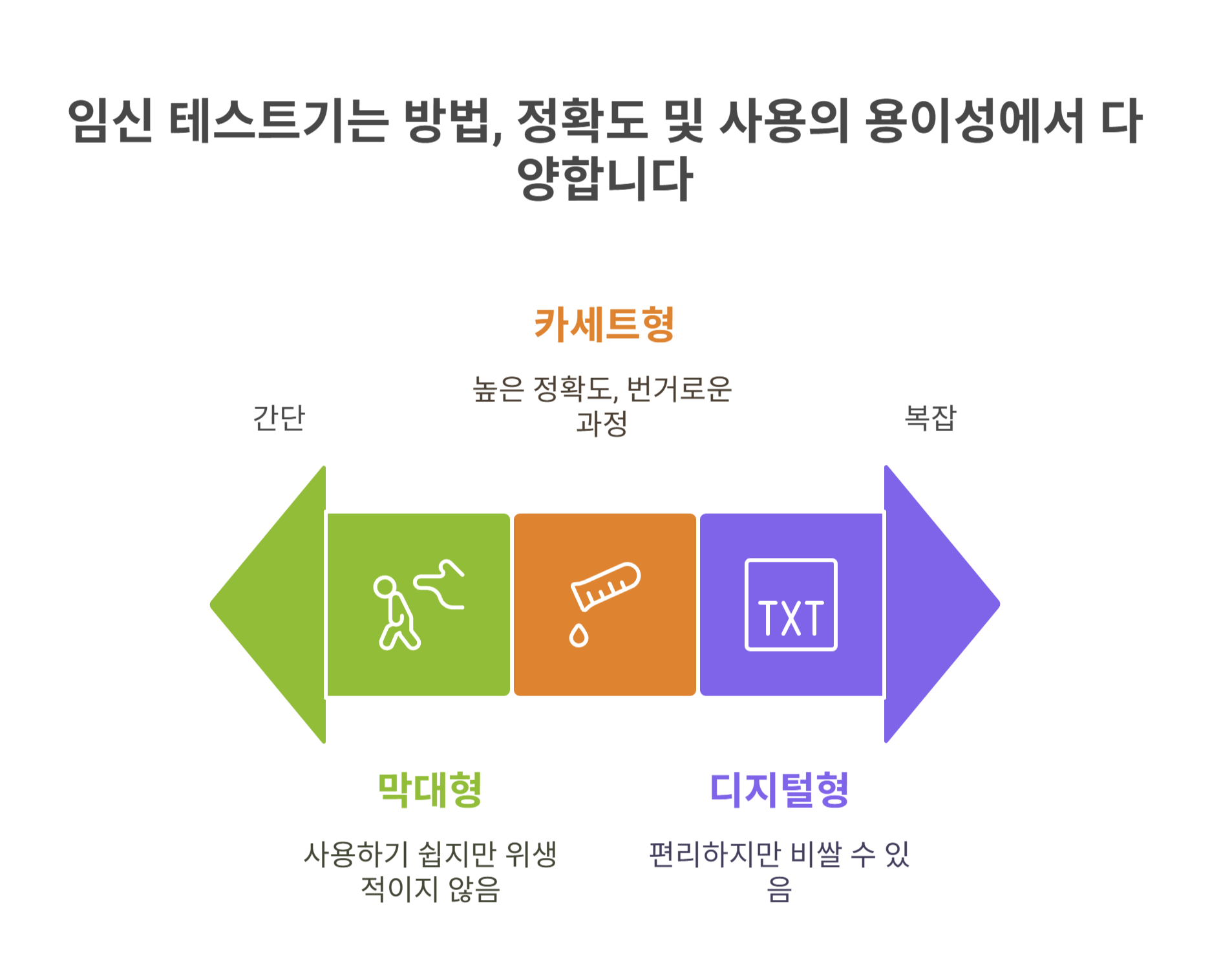 임신 테스트기는 방법, 정확도 및 사용의 용이성에서 다양합니다

카세트형

높은 정확도, 번거로운 과정

간단

복잡

TXT

막대형

사용하기 쉽지만 위생적이지 않음

디지털형

편리하지만 비쌀 수 있음